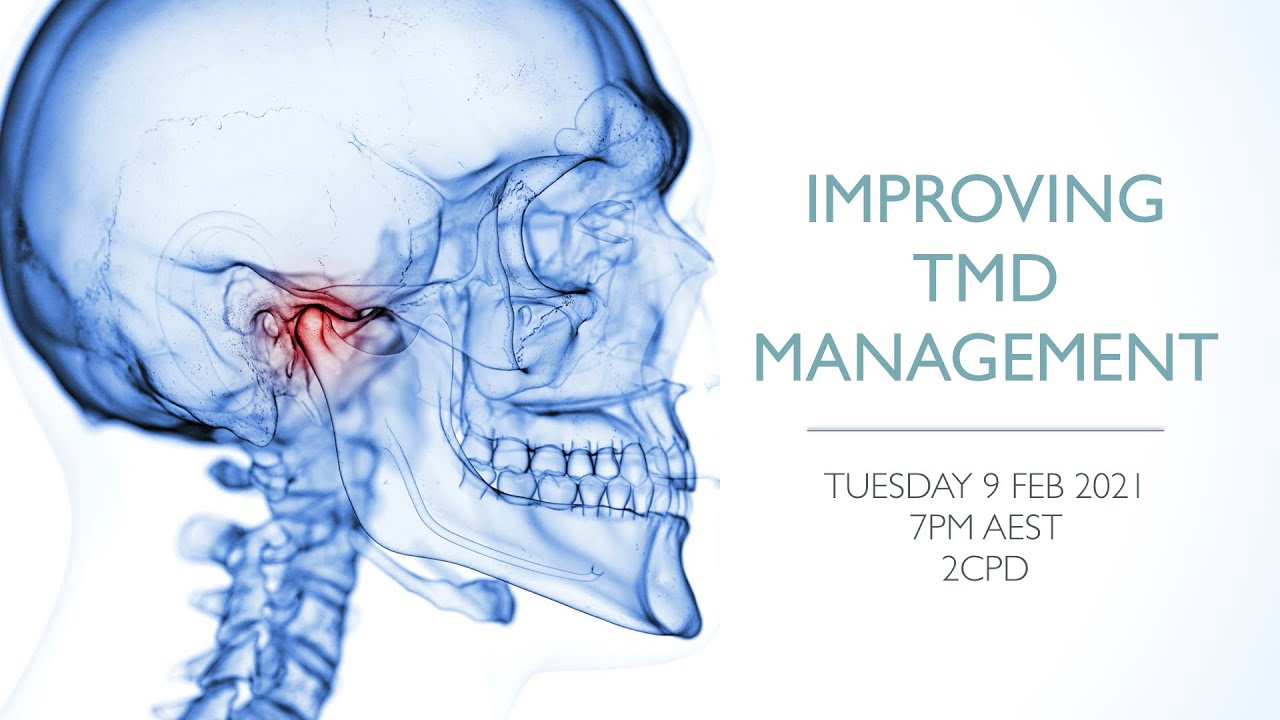 IMPROVING TMD MANAGEMENT

TUESDAY 9 FEB 2021
7PM AEST
2CPD